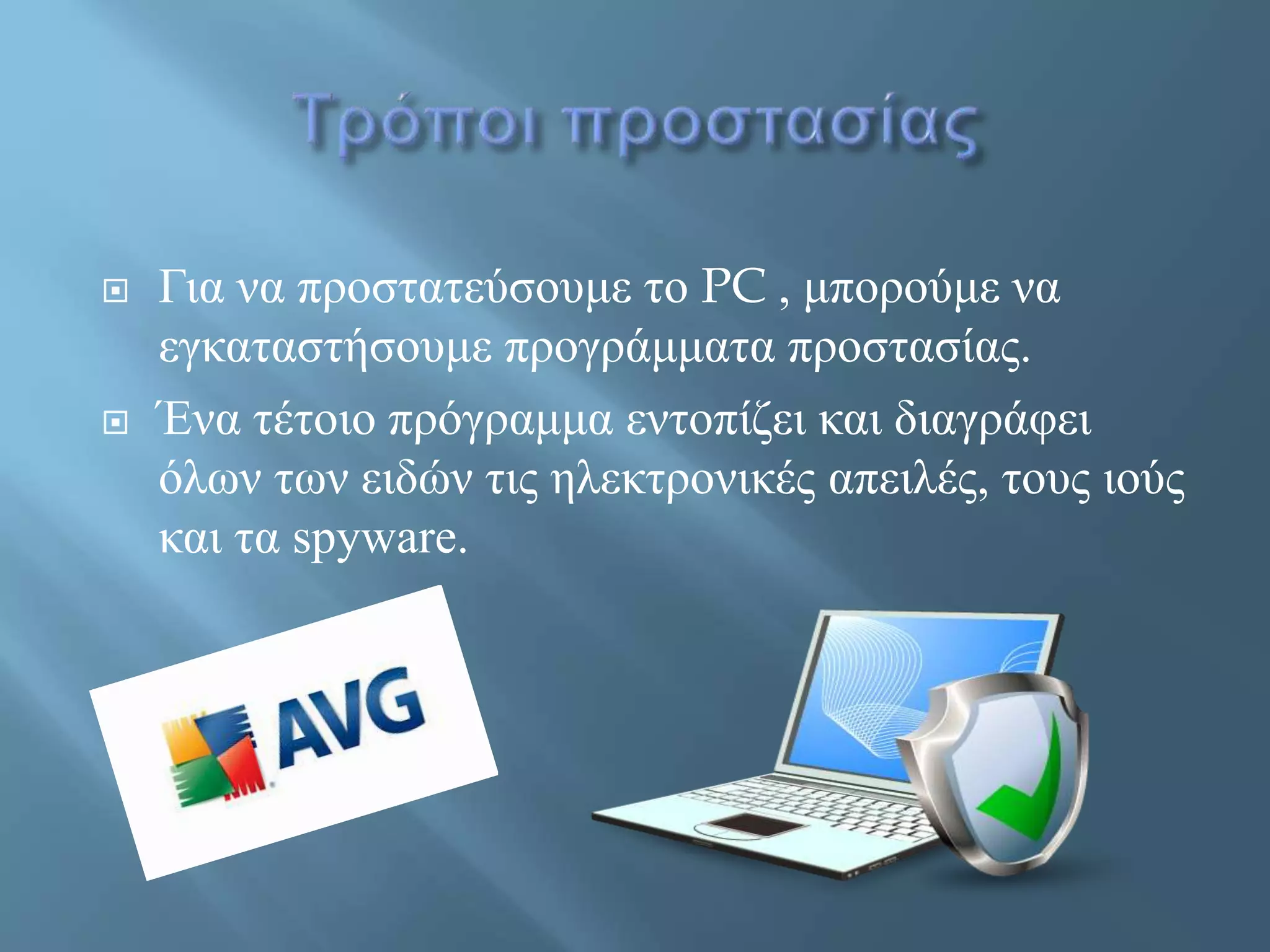 Τρόποι προστασίας

Για να προστατεύσουμε το PC , μπορούμε να εγκαταστήσουμε προγράμματα προστασίας.

Ένα τέτοιο πρόγραμμα εντοπίζει και διαγράφει όλων των ειδών τις ηλεκτρονικές απειλές, τους ιούς και τα spyware.

AVG